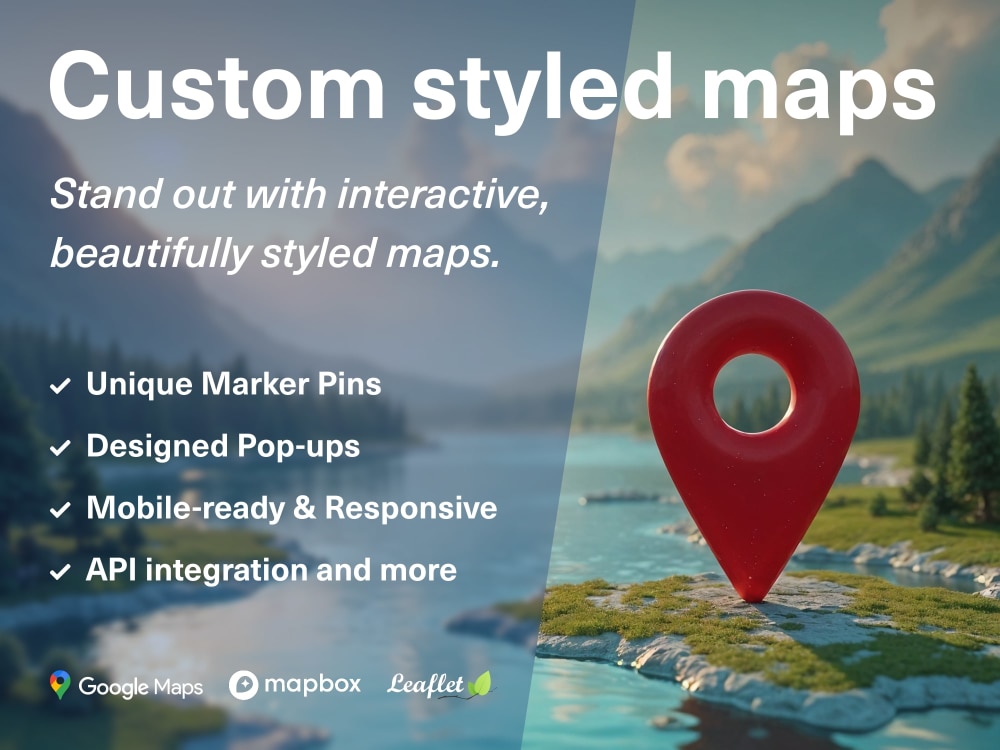 Custom styled maps

Stand out with interactive, beautifully styled maps.

✓ Unique Marker Pins
✓ Designed Pop-ups
✓ Mobile-ready & Responsive
✓ API integration and more

Google Maps mapbox Leaflet